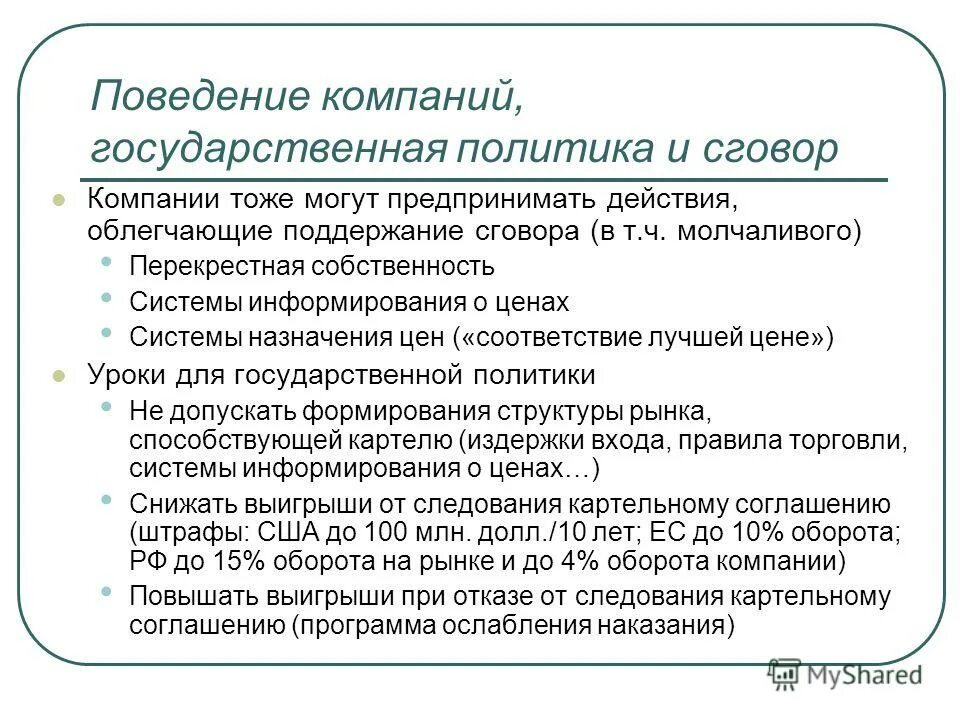 Поведение компаний, государственная политика и сговор

Компании тоже могут предпринимать действия, облегчающие поддержание сговора (в т.ч. молчаливого)

Перекрестная собственность

Системы информирования о ценах

Системы назначения цен («соответствие лучшей цене»)

Уроки для государственной политики

Не допускать формирования структуры рынка, способствующей картелю (издержки входа, правила торговли, системы информирования о ценах…)

Снижать выигрыши от следования картельному соглашению (штрафы: США до 100 млн. долл./10 лет; ЕС до 10% оборота; РФ до 15% оборота на рынке и до 4% оборота компании)

Повышать выигрыши при отказе от следования картельному соглашению (программа ослабления наказания)

MyShared